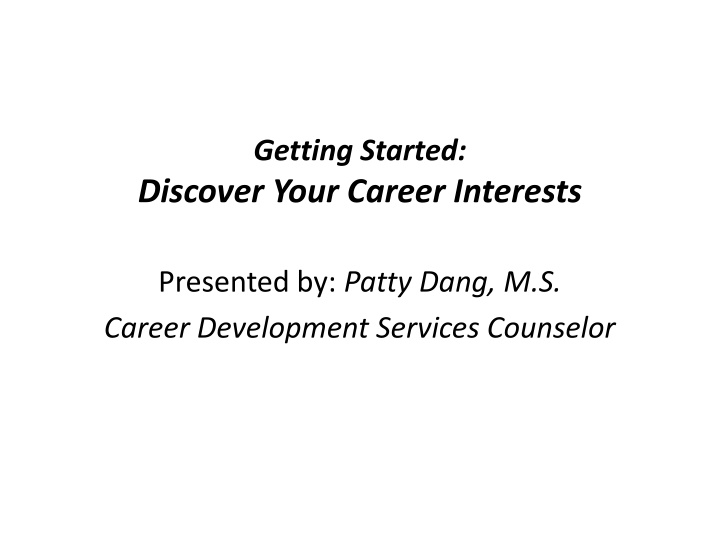 Getting Started:
Discover Your Career Interests

Presented by: Patty Dang, M.S.
Career Development Services Counselor